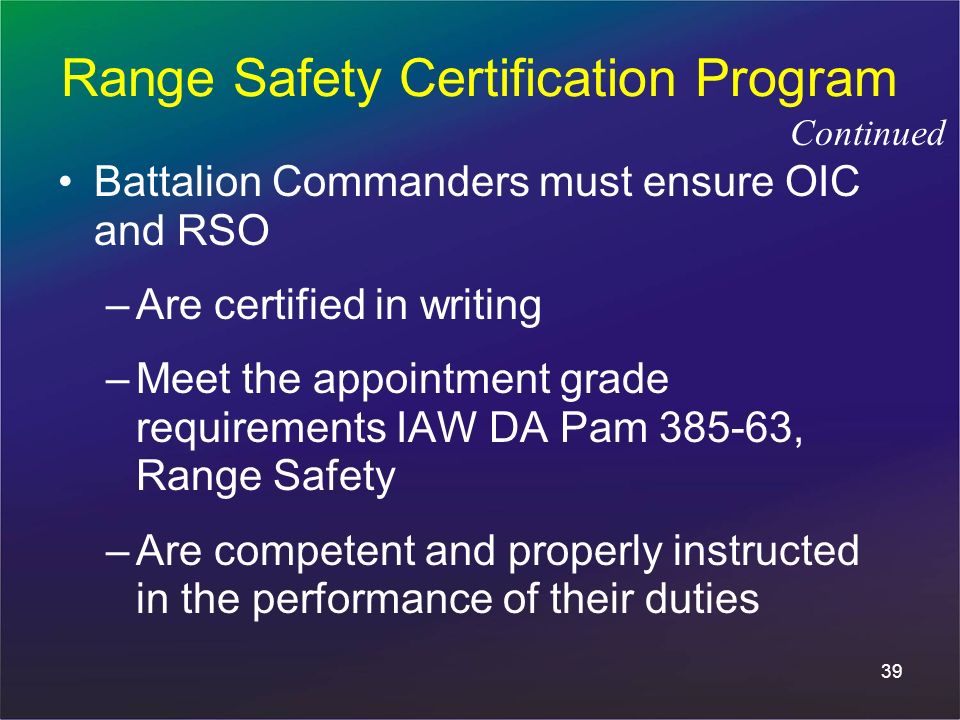 Range Safety Certification Program

Continued

• Battalion Commanders must ensure OIC and RSO

– Are certified in writing

– Meet the appointment grade requirements IAW DA Pam 385-63, Range Safety

– Are competent and properly instructed in the performance of their duties

39